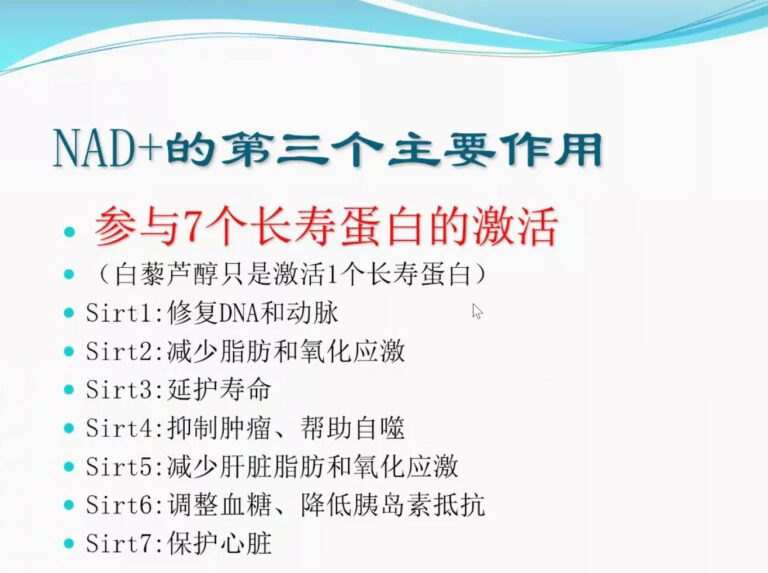 NAD+的第三个主要作用

- 参与7个长寿蛋白的激活
- （白藜芦醇只是激活1个长寿蛋白）
- Sirt1:修复DNA和动脉
- Sirt2:减少脂肪和氧化应激
- Sirt3:延护寿命
- Sirt4:抑制肿瘤、帮助自噬
- Sirt5:减少肝脏脂肪和氧化应激
- Sirt6:调整血糖、降低胰岛素抵抗
- Sirt7:保护心脏